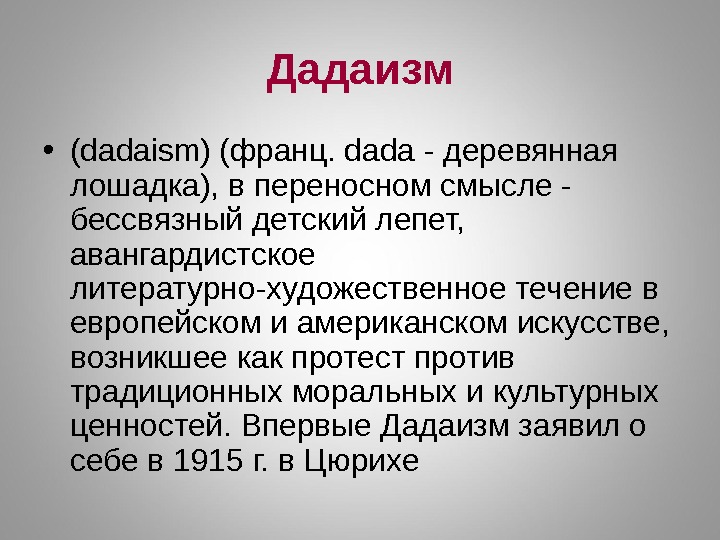 Дадаизм

• (dadaism) (франц. dada - деревянная лошадка), в переносном смысле - бессвязный детский лепет, авангардистское литературно-художественное течение в европейском и американском искусстве, возникшее как протест против традиционных моральных и культурных ценностей. Впервые Дадаизм заявил о себе в 1915 г. в Цюрихе